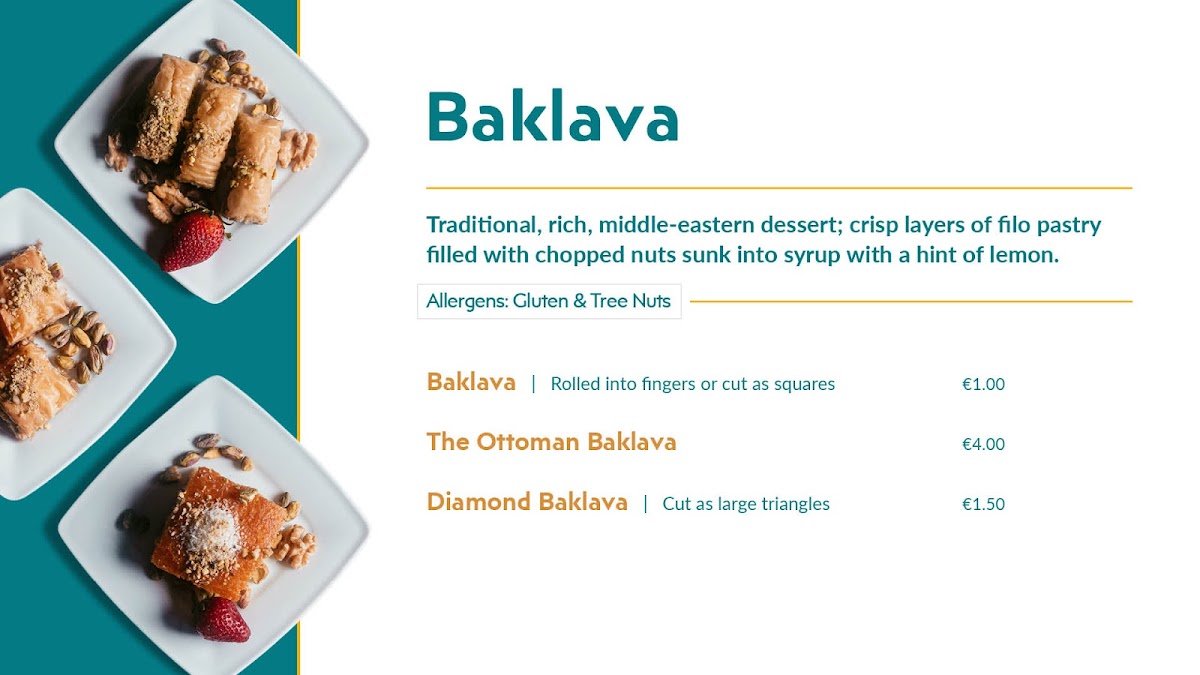 Baklava

Traditional, rich, middle-eastern dessert; crisp layers of filo pastry filled with chopped nuts sunk into syrup with a hint of lemon.

Allergens: Gluten & Tree Nuts

Baklava | Rolled into fingers or cut as squares €1.00

The Ottoman Baklava €4.00

Diamond Baklava | Cut as large triangles €1.50